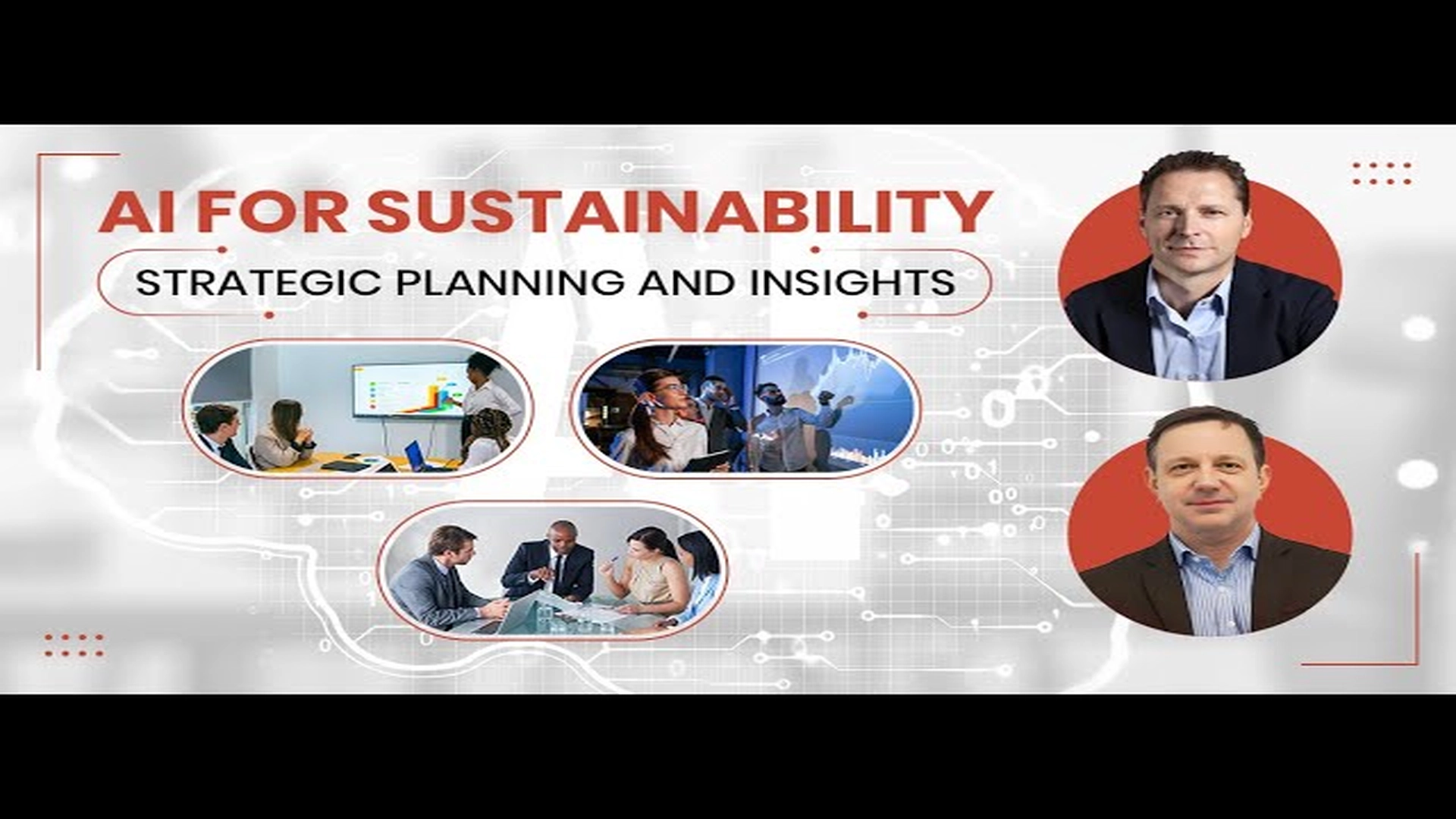 AI FOR SUSTAINABILITY

STRATEGIC PLANNING AND INSIGHTS